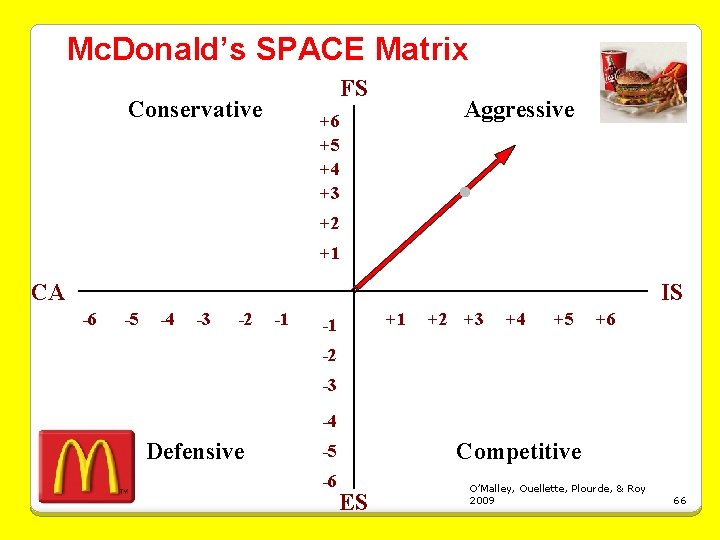 McDonald's SPACE Matrix

FS

Conservative

Aggressive

+6
+5
+4
+3
+2
+1

CA

IS

-6 -5 -4 -3 -2 -1

+1 +2 +3 +4 +5 +6

-1
-2
-3
-4
-5
-6

Defensive

Competitive

ES

O'Malley, Ouellette, Plourde, & Roy 2009

66